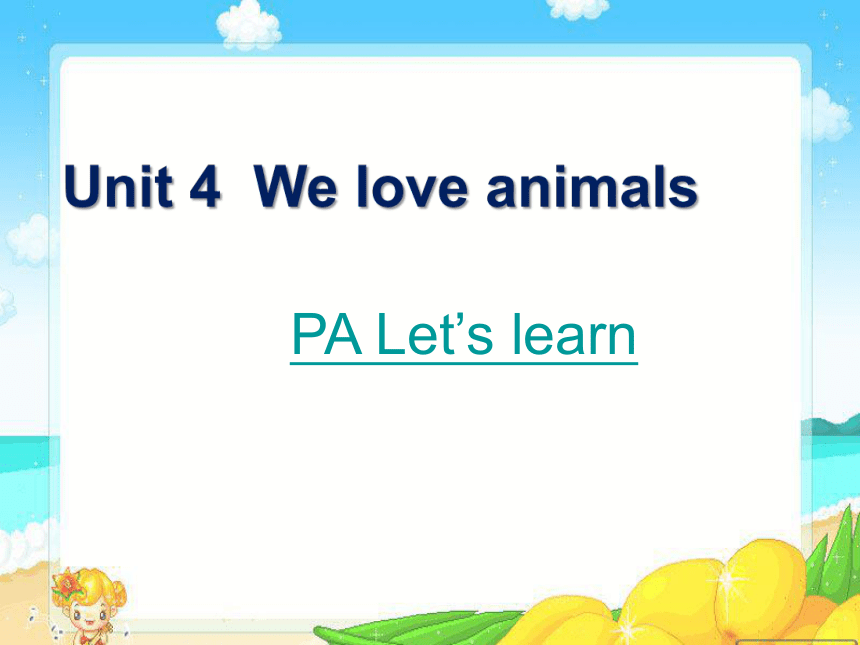 Unit 4 We love animals

PA Let’s learn